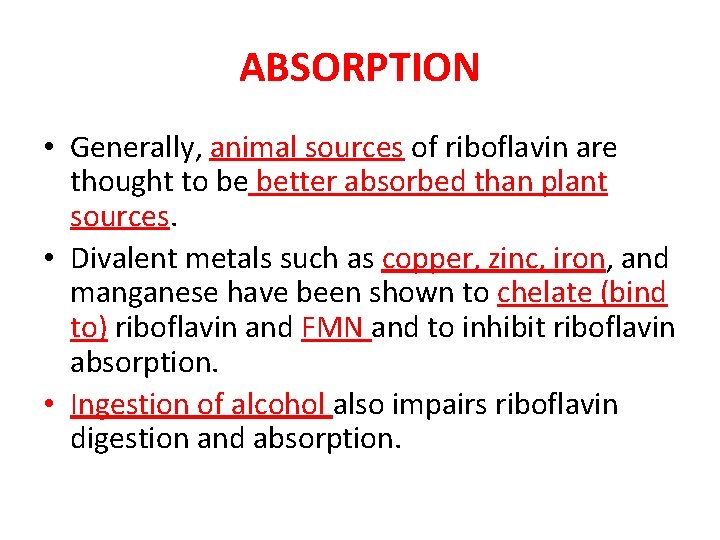 ABSORPTION

• Generally, animal sources of riboflavin are thought to be better absorbed than plant sources.
• Divalent metals such as copper, zinc, iron, and manganese have been shown to chelate (bind to) riboflavin and FMN and to inhibit riboflavin absorption.
• Ingestion of alcohol also impairs riboflavin digestion and absorption.